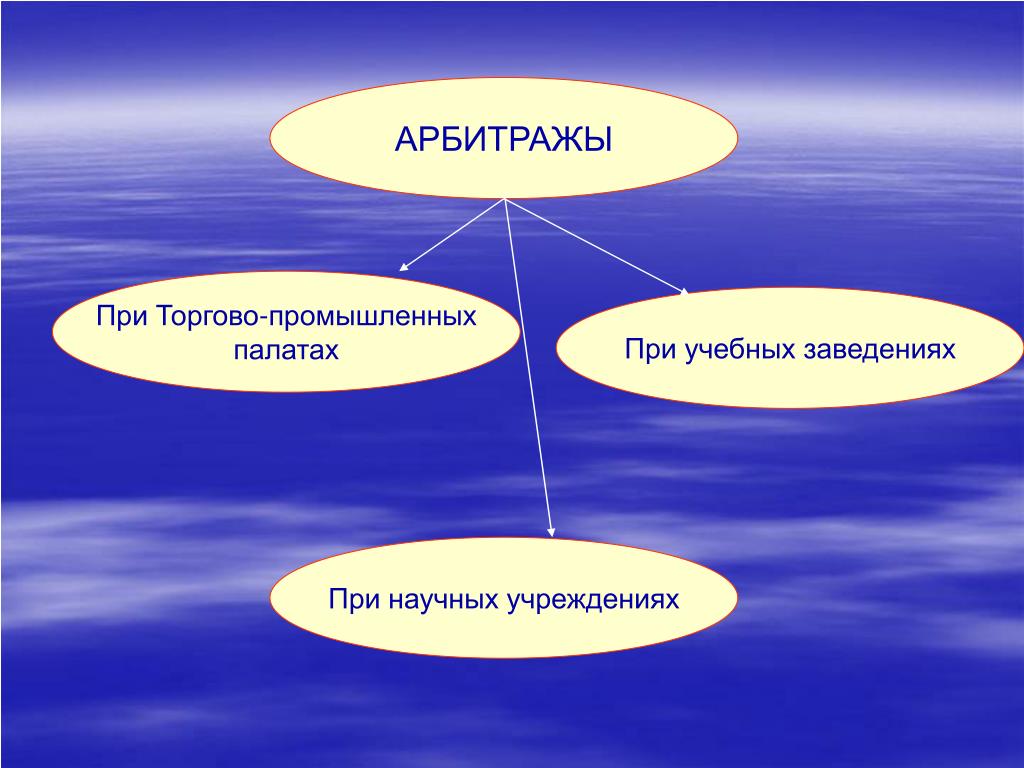 АРБИТРАЖЫ

При Торгово-промышленных палатах

При учебных заведениях

При научных учреждениях